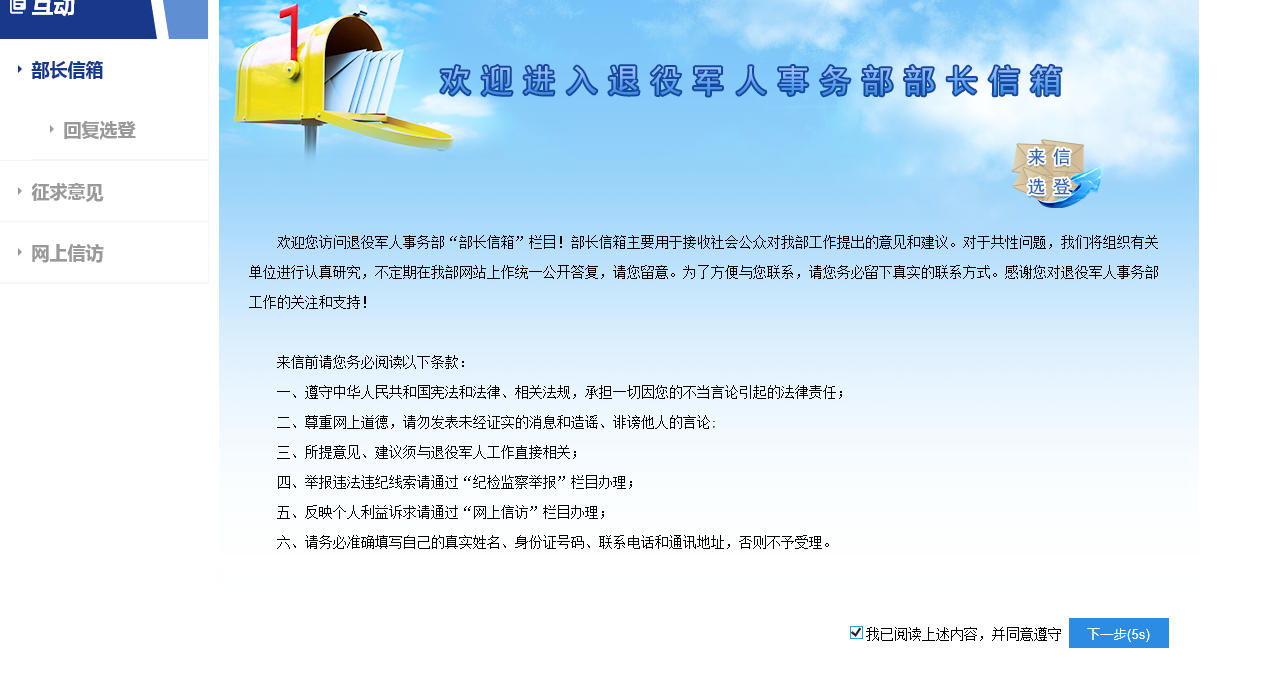 互动

部长信箱

回复选登

征求意见

网上信访

欢迎进入退役军人事务部部长信箱

来信选登

欢迎您访问退役军人事务部“部长信箱”栏目！部长信箱主要用于接收社会公众对我部工作提出的意见和建议。对于共性问题，我们将组织有关单位进行认真研究，不定期在我部网站上作统一公开答复，请您留意。为了方便与您联系，请您务必留下真实的联系方式。感谢您对退役军人事务部工作的关注和支持！

来信前请您务必阅读以下条款：
一、遵守中华人民共和国宪法和法律、相关法规，承担一切因您的不当言论引起的法律责任；
二、尊重网上道德，请勿发表未经证实的消息和造谣、诽谤他人的言论；
三、所提意见、建议须与退役军人工作直接相关；
四、举报违法违纪线索请通过“纪检监察举报”栏目办理；
五、反映个人利益诉求请通过“网上信访”栏目办理；
六、请务必准确填写自己的真实姓名、身份证号码、联系电话和通讯地址，否则不予受理。

我已阅读上述内容，并同意遵守 下一步(5s)